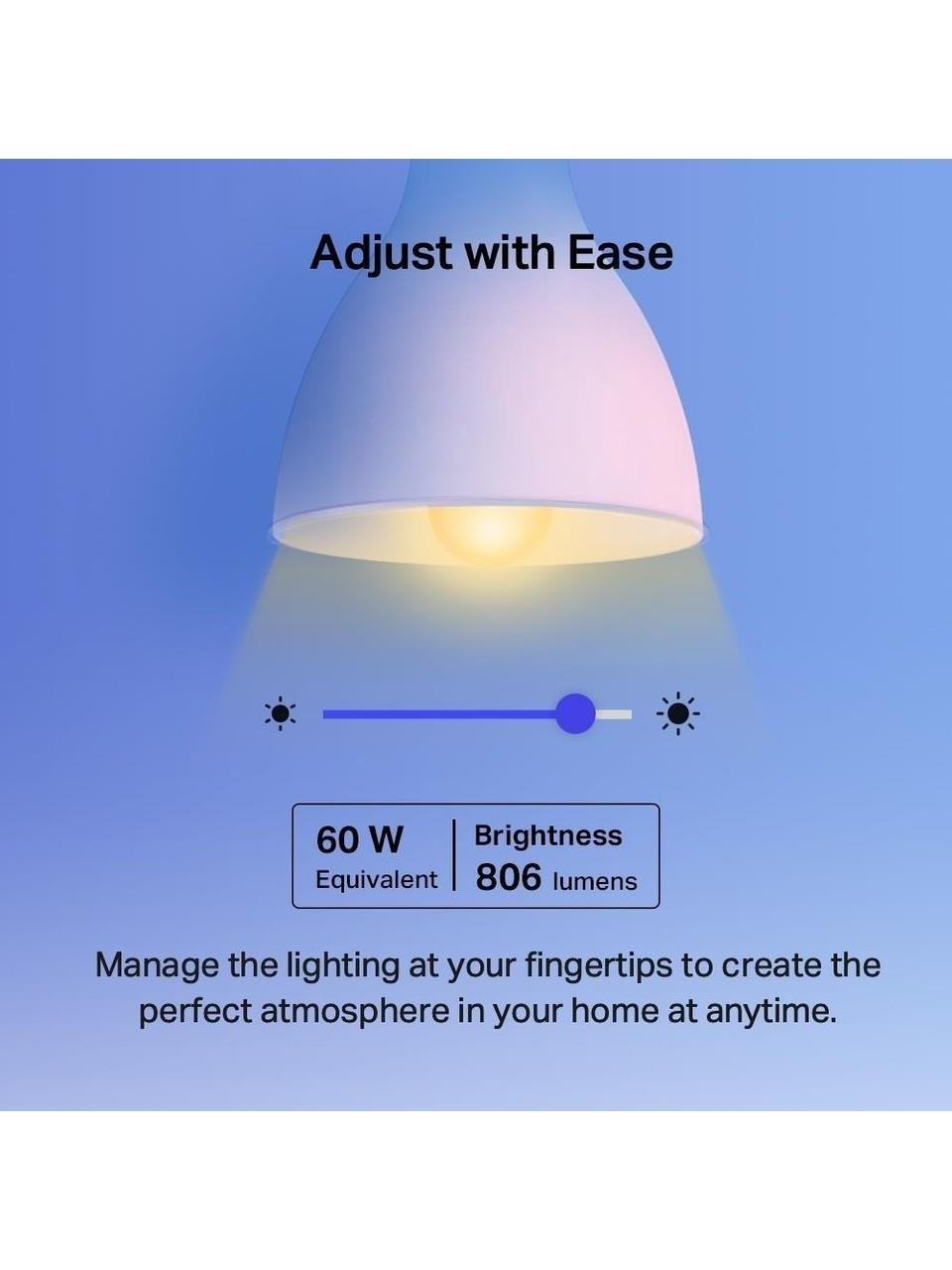 Adjust with Ease

60 W
Equivalent

Brightness
806 lumens

Manage the lighting at your fingertips to create the perfect atmosphere in your home at anytime.